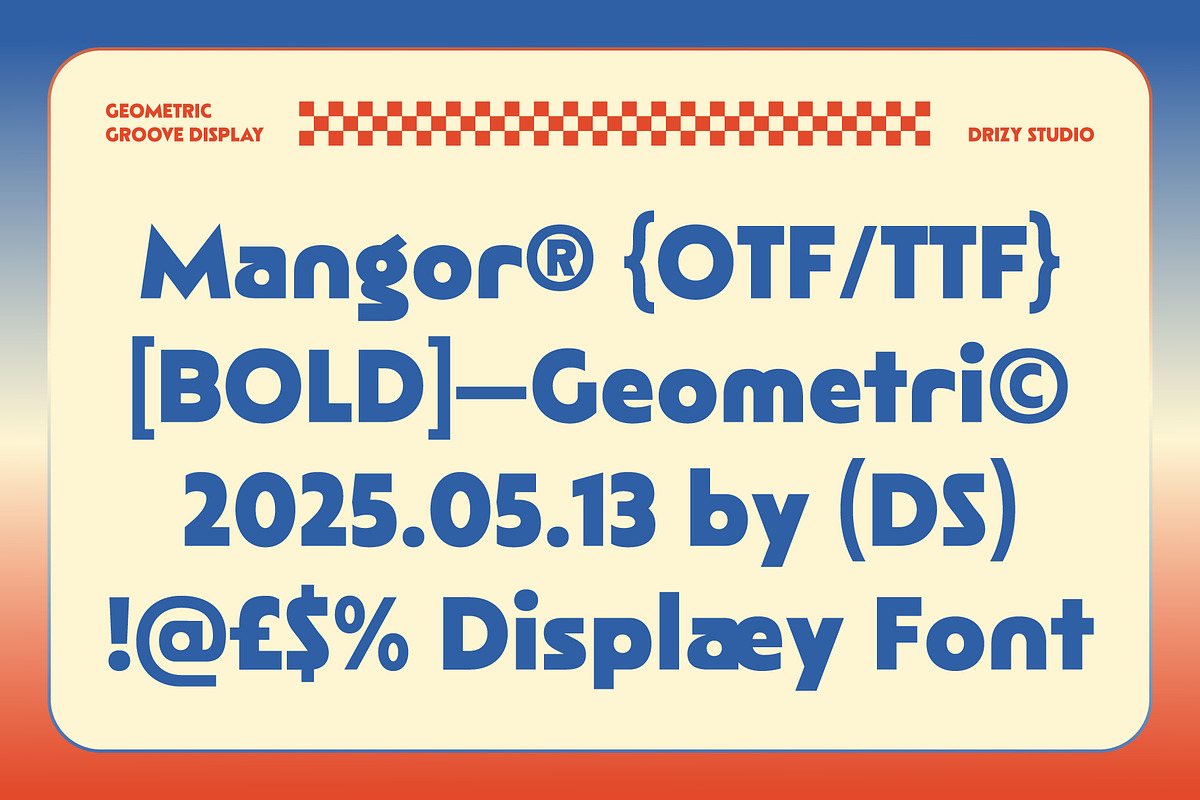 GEOMETRIC GROOVE DISPLAY

DRIZY STUDIO

Mangor® {OTF/TTF} [BOLD]—Geometri© 2025.05.13 by (DS) !@£$% Displæy Font